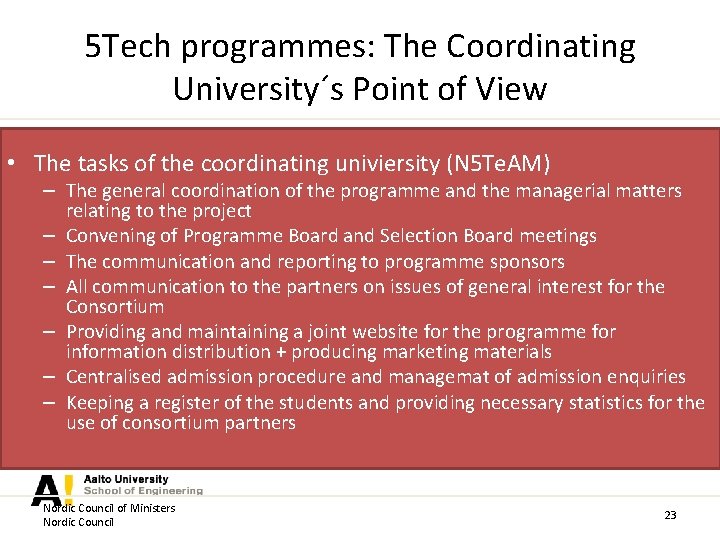 5Tech programmes: The Coordinating University´s Point of View

• The tasks of the coordinating univiersity (N5TeAM)
 – The general coordination of the programme and the managerial matters relating to the project
 – Convening of Programme Board and Selection Board meetings
 – The communication and reporting to programme sponsors
 – All communication to the partners on issues of general interest for the Consortium
 – Providing and maintaining a joint website for the programme for information distribution + producing marketing materials
 – Centralised admission procedure and managemat of admission enquiries
 – Keeping a register of the students and providing necessary statistics for the use of consortium partners

A! Aalto University
School of Engineering

Nordic Council of Ministers
Nordic Council

23